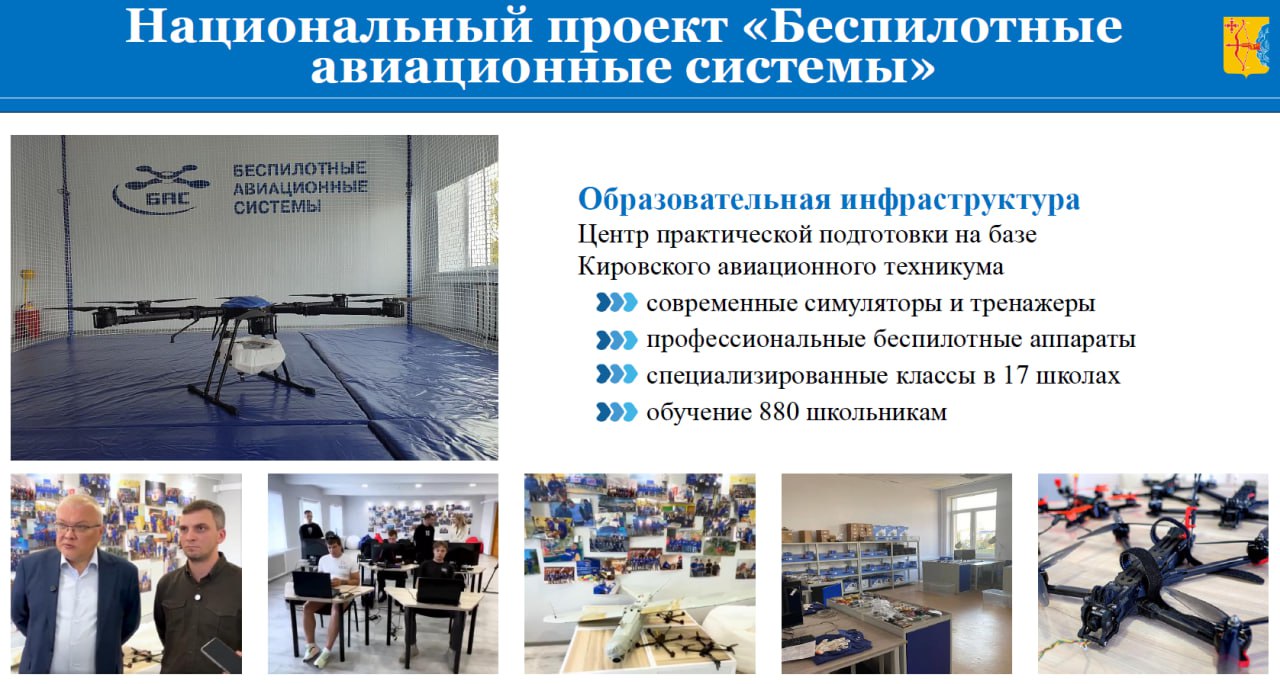 Национальный проект «Беспилотные авиационные системы»

БАС
БЕСПИЛОТНЫЕ АВИАЦИОННЫЕ СИСТЕМЫ

Образовательная инфраструктура
Центр практической подготовки на базе Кировского авиационного техникума

современные симуляторы и тренажеры
профессиональные беспилотные аппараты
специализированные классы в 17 школах
обучение 880 школьникам